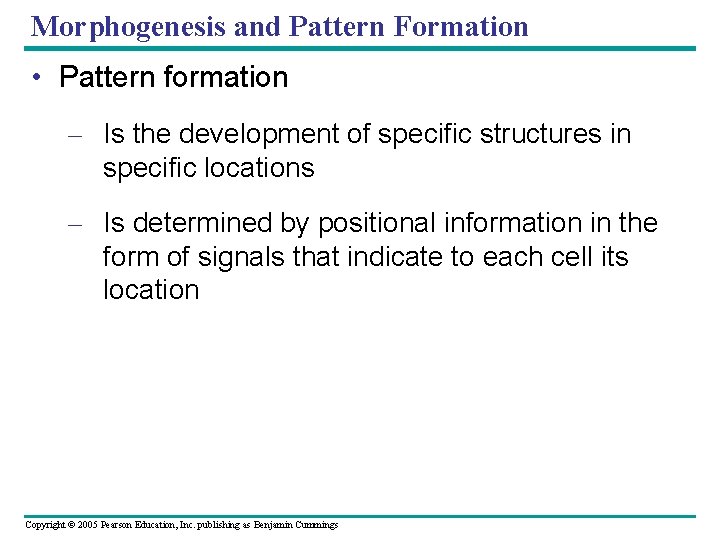 Morphogenesis and Pattern Formation

• Pattern formation

– Is the development of specific structures in specific locations

– Is determined by positional information in the form of signals that indicate to each cell its location

Copyright © 2005 Pearson Education, Inc. publishing as Benjamin Cummings